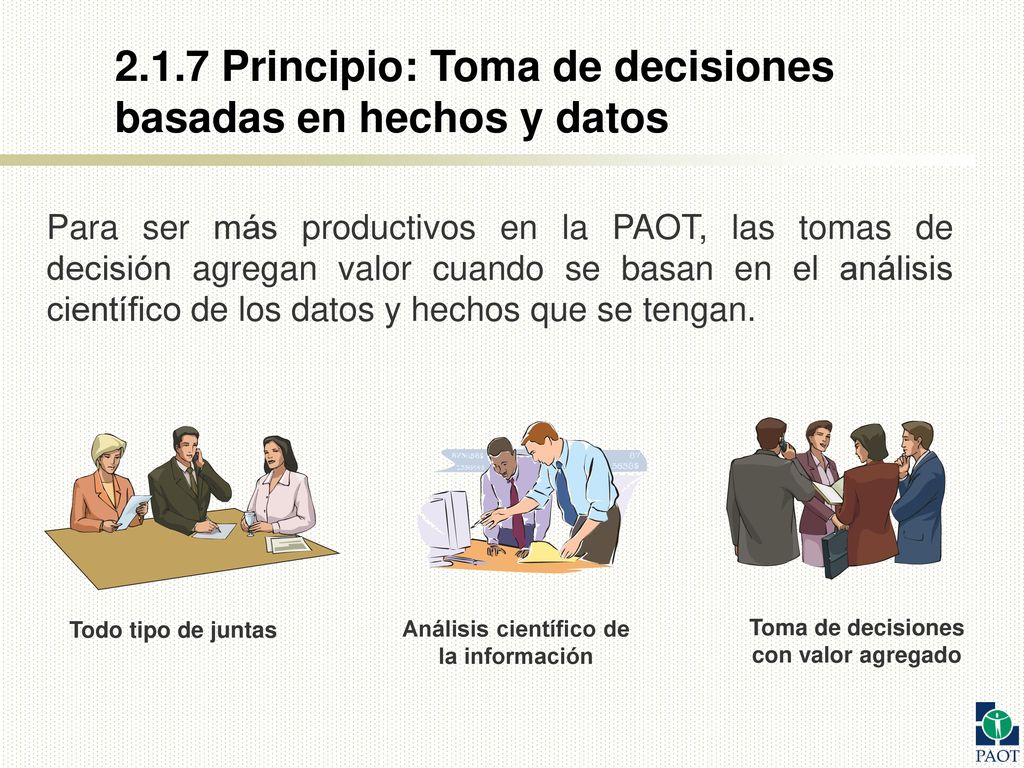 2.1.7 Principio: Toma de decisiones basadas en hechos y datos

Para ser más productivos en la PAOT, las tomas de decisión agregan valor cuando se basan en el análisis científico de los datos y hechos que se tengan.

Todo tipo de juntas

Análisis científico de la información

Toma de decisiones con valor agregado

PAOT